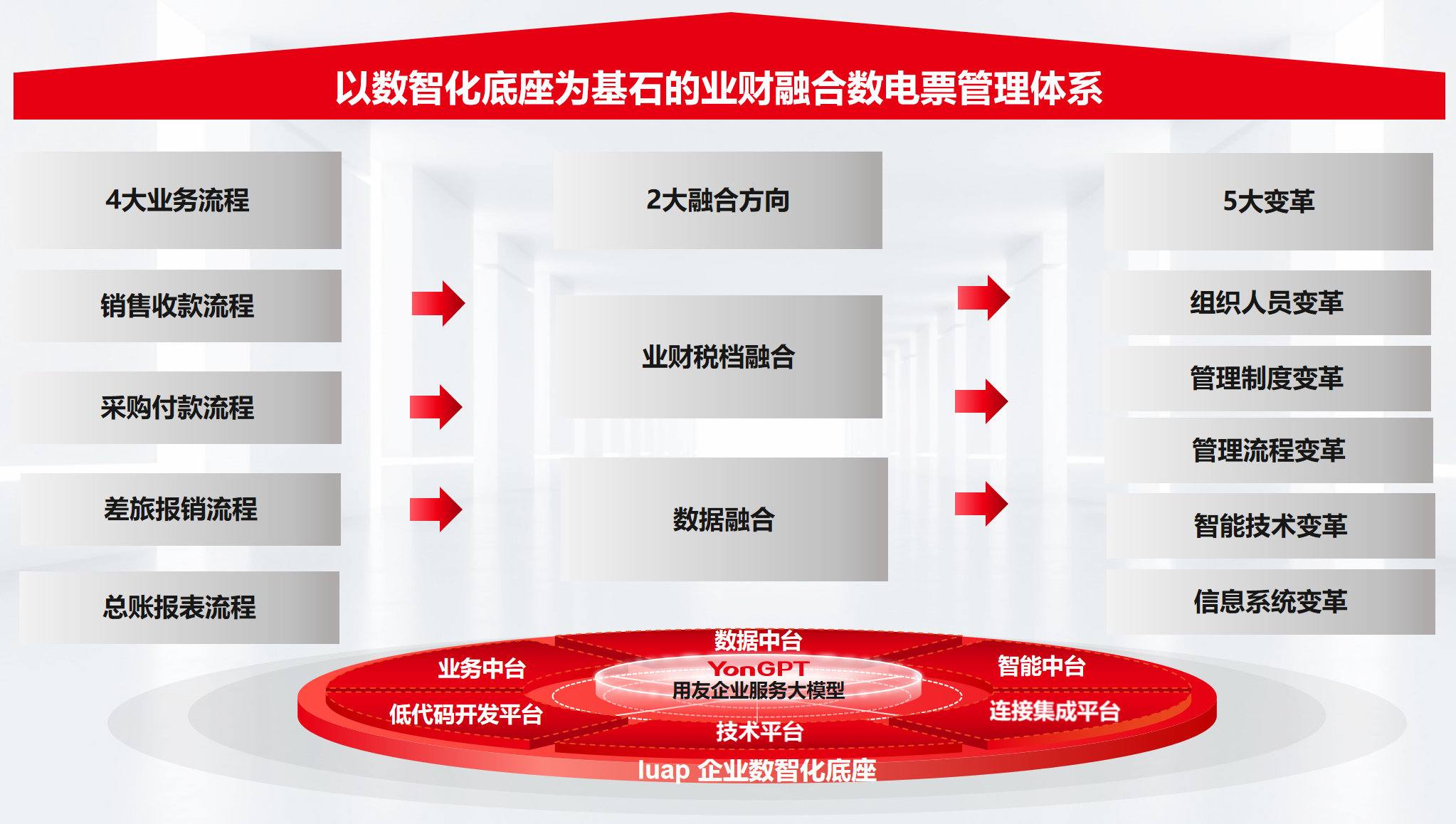 以数智化底座为基石的业财融合数电票管理体系

4大业务流程

销售收款流程

采购付款流程

差旅报销流程

总账报表流程

2大融合方向

业财税档融合

数据融合

5大变革

组织人员变革

管理制度变革

管理流程变革

智能技术变革

信息系统变革

数据中台

业务中台

智能中台

YonGPT
用友企业服务大模型

低代码开发平台

连接集成平台

技术平台

Iuap 企业数智化底座